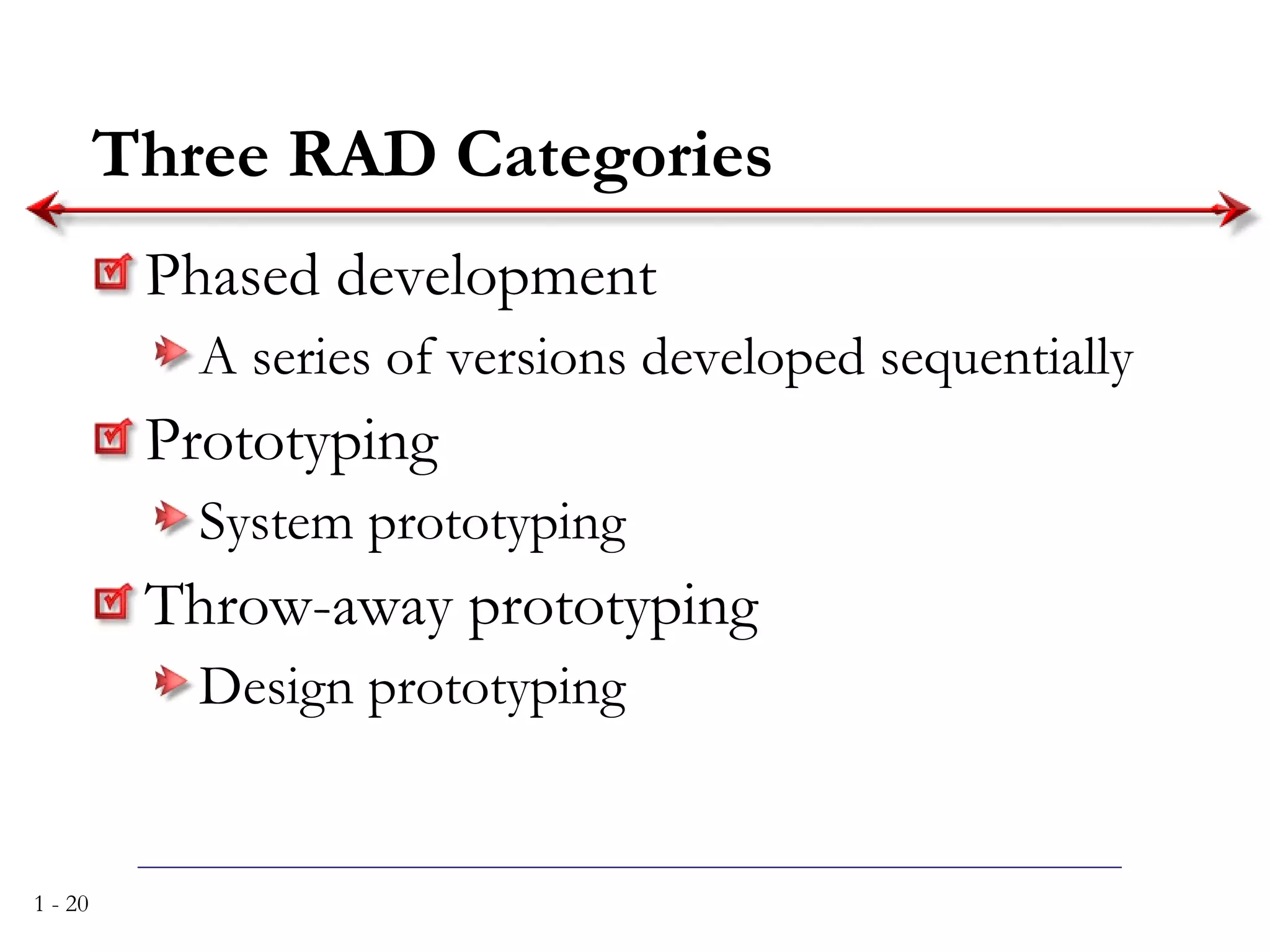 Three RAD Categories

Phased development

A series of versions developed sequentially

Prototyping

System prototyping

Throw-away prototyping

Design prototyping

1 - 20